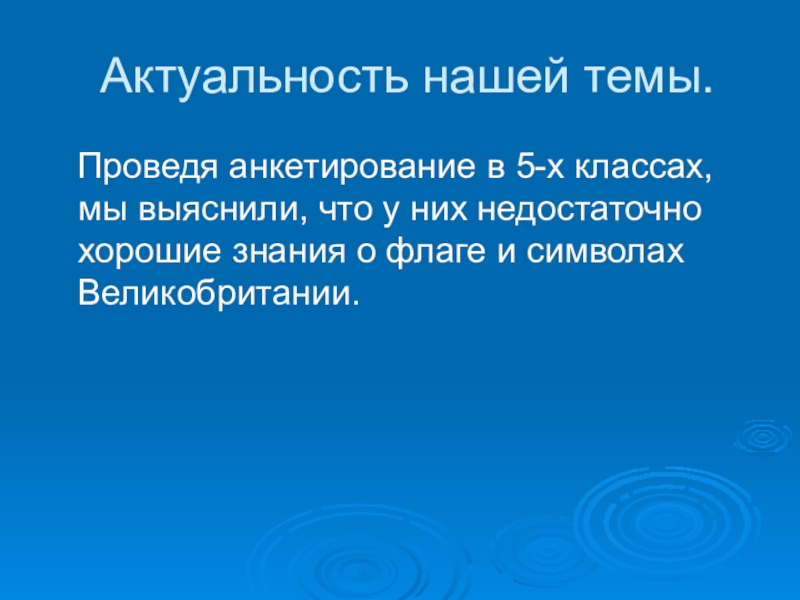 Актуальность нашей темы.

Проведя анкетирование в 5-х классах, мы выяснили, что у них недостаточно хорошие знания о флаге и символах Великобритании.